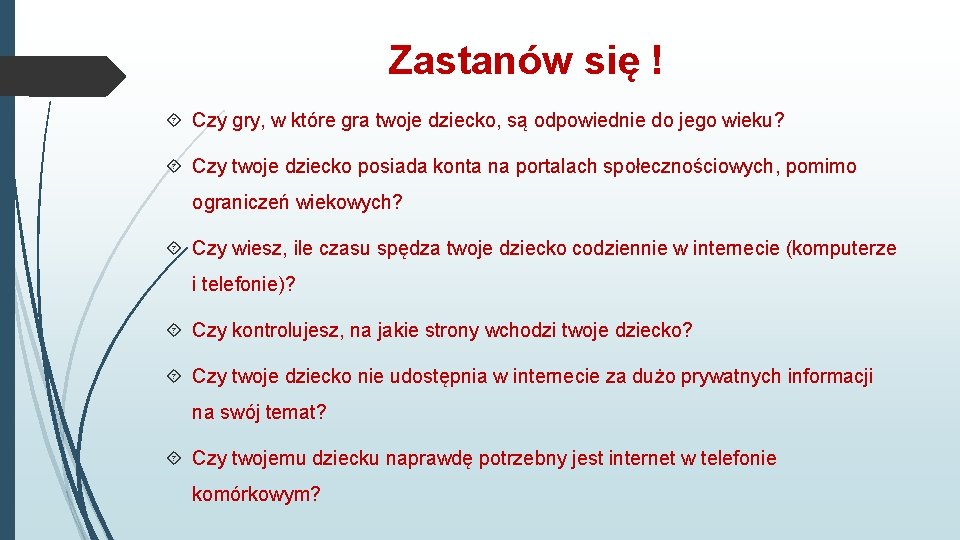 Zastanów się !

Czy gry, w które gra twoje dziecko, są odpowiednie do jego wieku?

Czy twoje dziecko posiada konta na portalach społecznościowych, pomimo ograniczeń wiekowych?

Czy wiesz, ile czasu spędza twoje dziecko codziennie w internecie (komputerze i telefonie)?

Czy kontrolujesz, na jakie strony wchodzi twoje dziecko?

Czy twoje dziecko nie udostępnia w internecie za dużo prywatnych informacji na swój temat?

Czy twojemu dziecku naprawdę potrzebny jest internet w telefonie komórkowym?